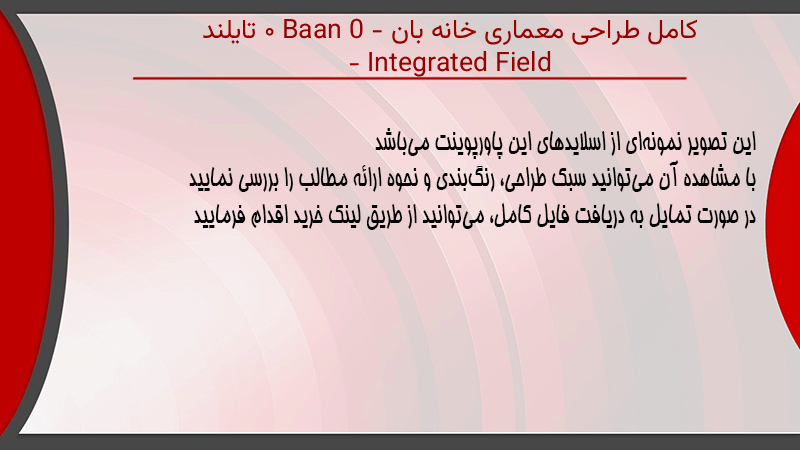 کامل طراحی معماری خانه بان - Baan 0 ه تایلند - Integrated Field

این تصویر نمونه‌ای از اسلایدهای این پاورپوینت می‌باشد
با مشاهده آن می‌توانید سبک طراحی، رنگ‌بندی و نحوه ارائه مطالب را بررسی نمایید
در صورت تمایل به دریافت فایل کامل، می‌توانید از طریق لینک خرید اقدام فرمایید